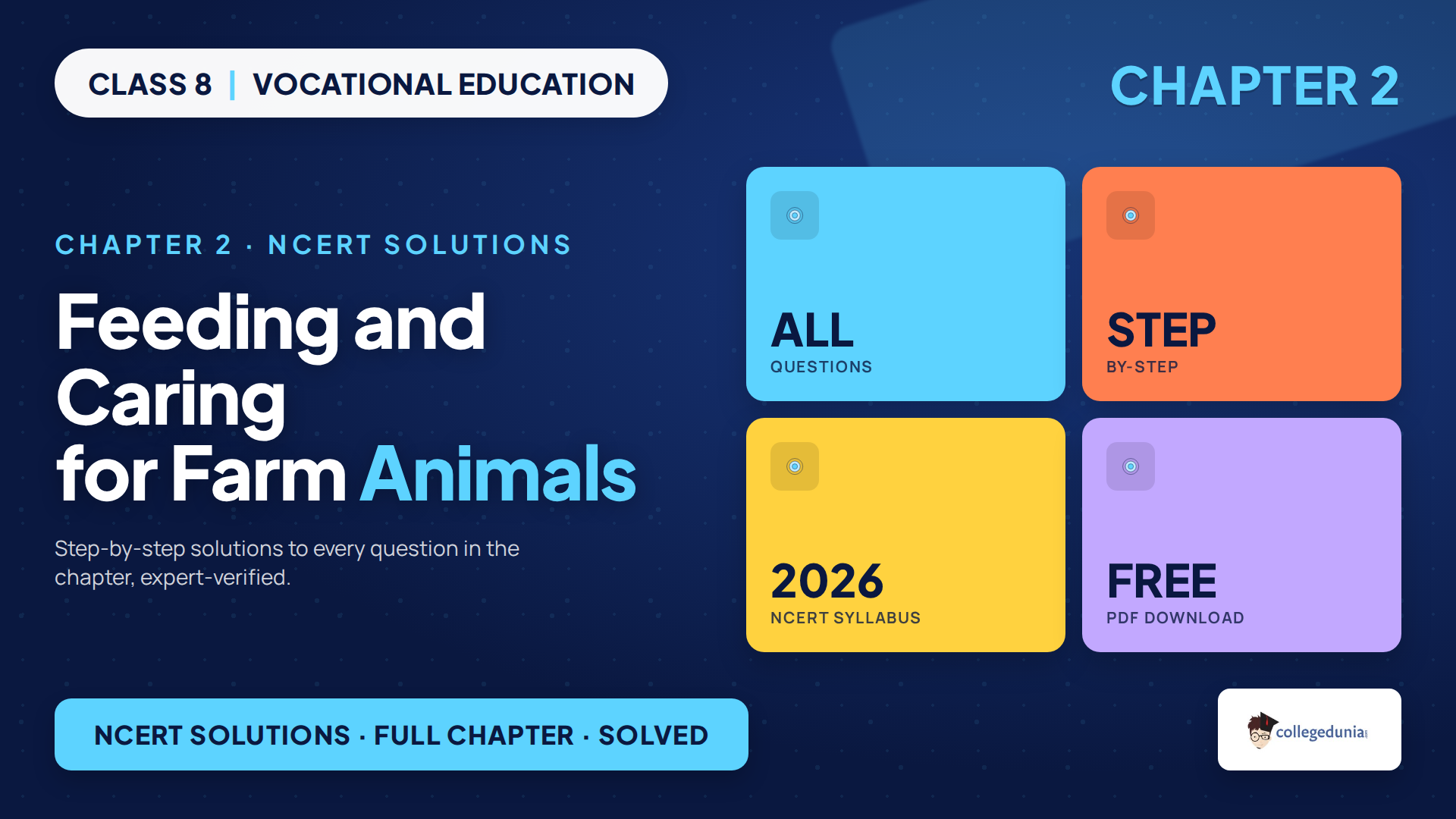 CLASS 8 | VOCATIONAL EDUCATION

CHAPTER 2

CHAPTER 2 · NCERT SOLUTIONS

Feeding and Caring for Farm Animals

Step-by-step solutions to every question in the chapter, expert-verified.

ALL
QUESTIONS

STEP
BY-STEP

2026
NCERT SYLLABUS

FREE
PDF DOWNLOAD

NCERT SOLUTIONS · FULL CHAPTER · SOLVED

collegedunia